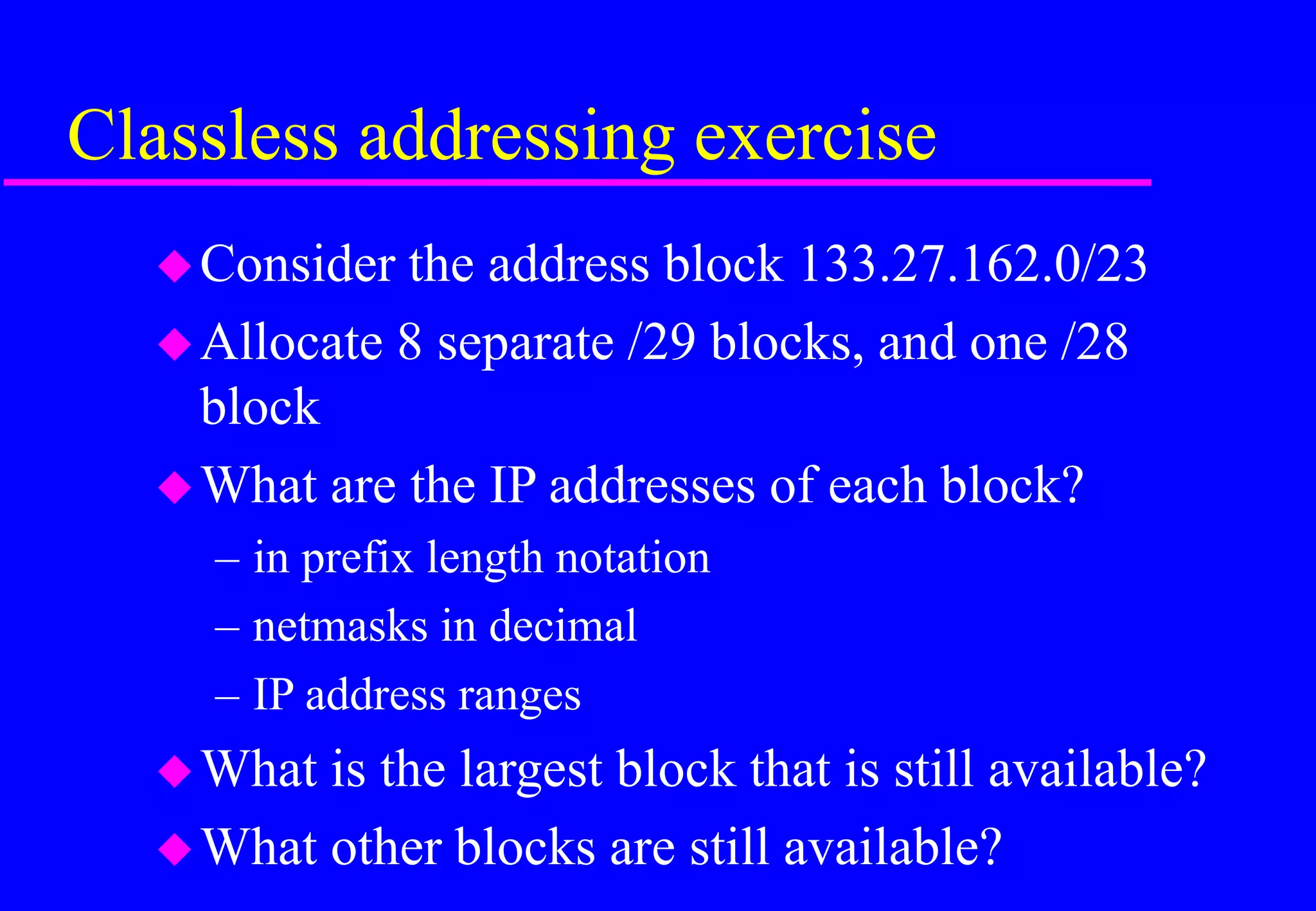 Classless addressing exercise

◆ Consider the address block 133.27.162.0/23

◆ Allocate 8 separate /29 blocks, and one /28 block

◆ What are the IP addresses of each block?

– in prefix length notation

– netmasks in decimal

– IP address ranges

◆ What is the largest block that is still available?

◆ What other blocks are still available?